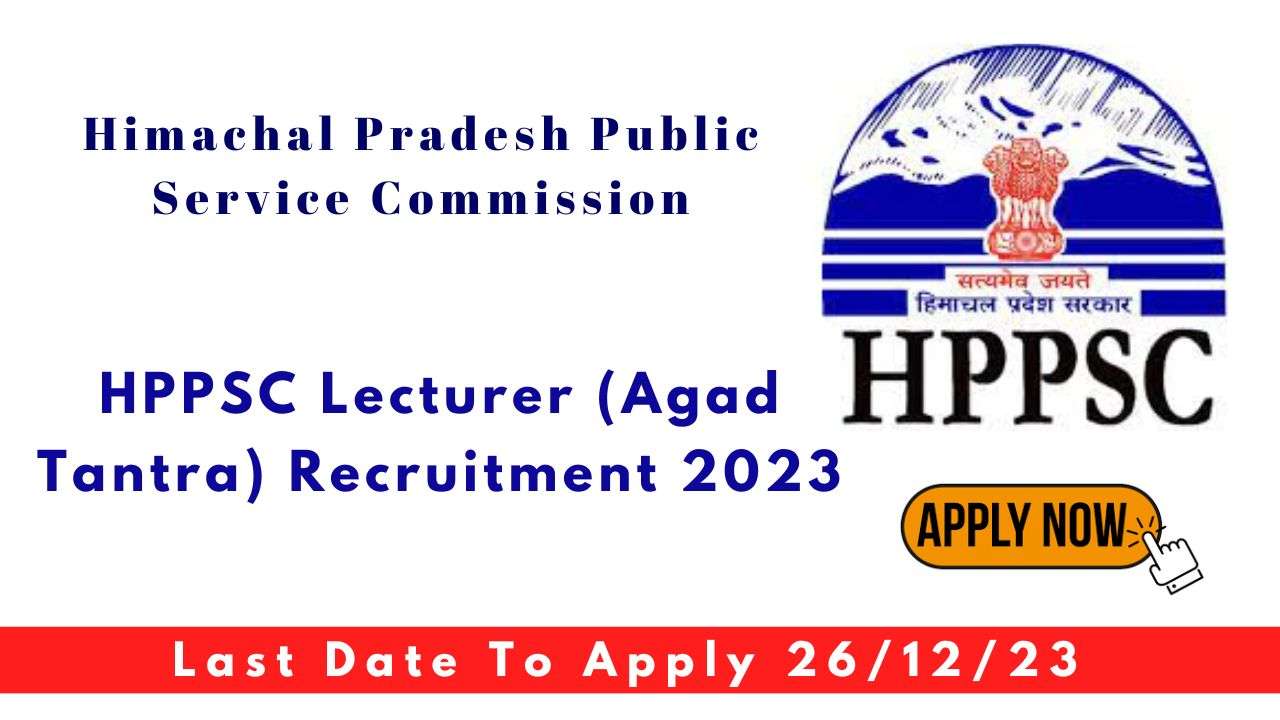 Himachal Pradesh Public Service Commission

सत्यमेव जयते
हिमाचल प्रदेश सरकार
HPPSC

HPPSC Lecturer (Agad Tantra) Recruitment 2023

APPLY NOW

Last Date To Apply 26/12/23